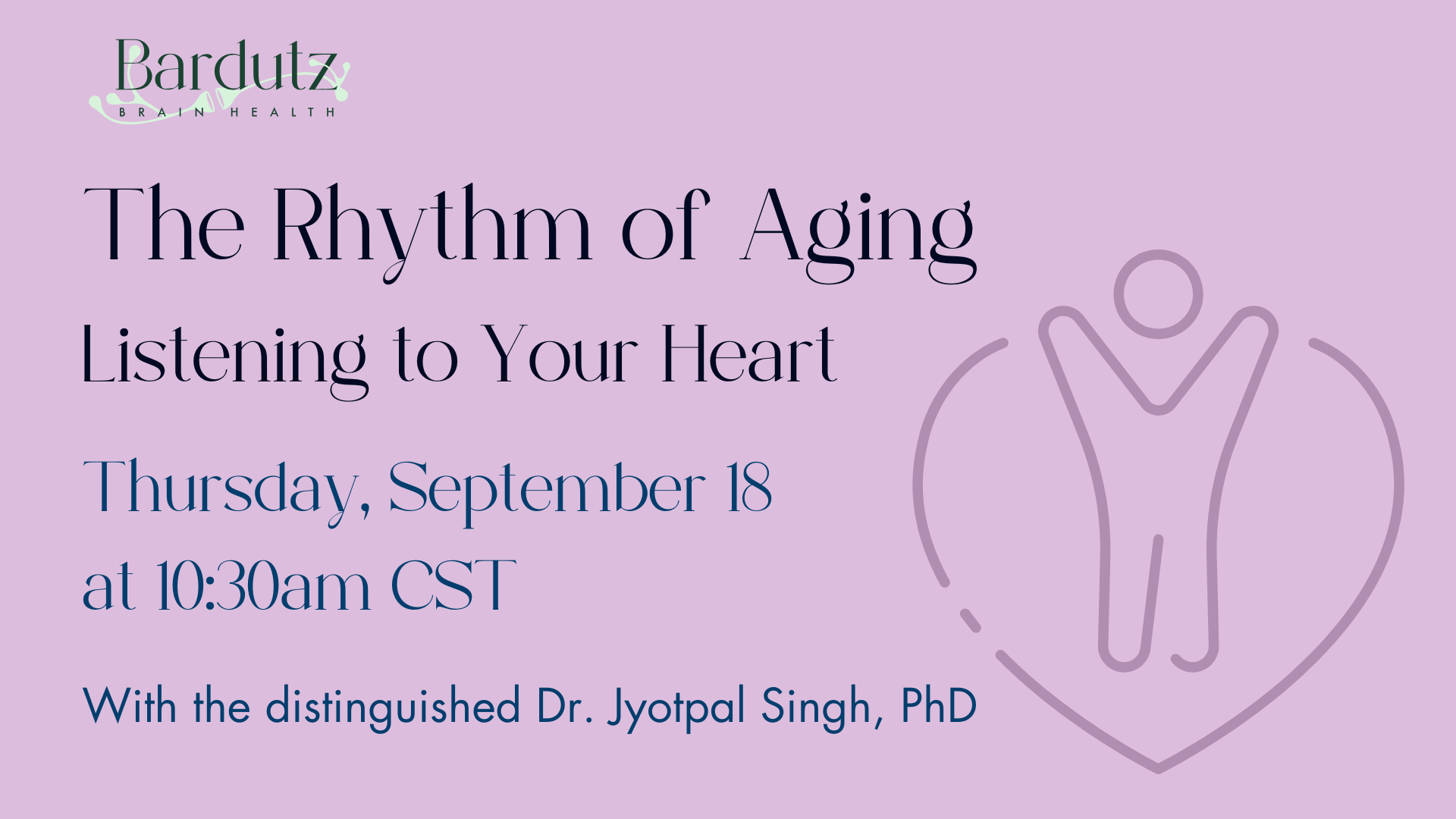 Bardutz
BRAIN HEALTH

The Rhythm of Aging
Listening to Your Heart

Thursday, September 18
at 10:30am CST

With the distinguished Dr. Jyotpal Singh, PhD